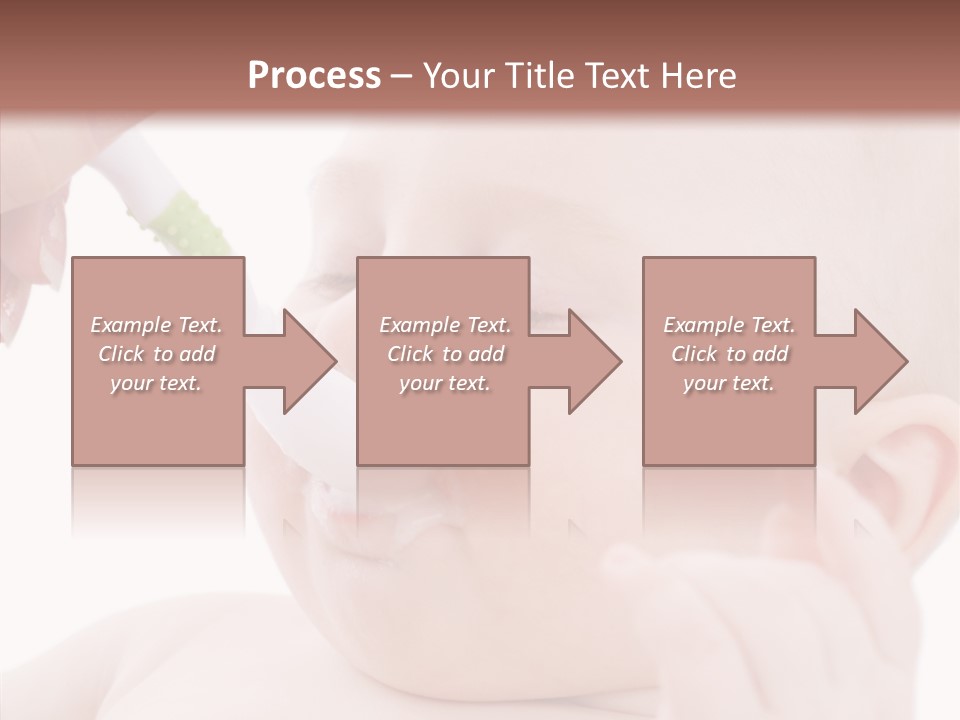 Process – Your Title Text Here

Example Text. Click to add your text.

Example Text. Click to add your text.

Example Text. Click to add your text.